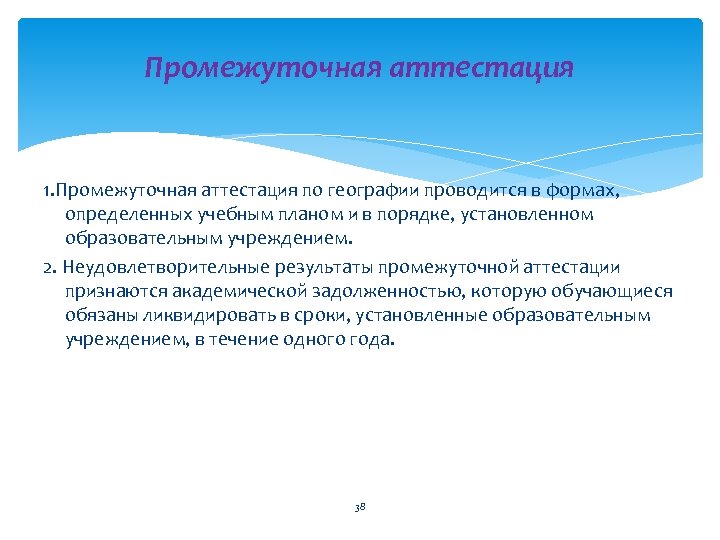 Промежуточная аттестация

1.Промежуточная аттестация по географии проводится в формах, определенных учебным планом и в порядке, установленном образовательным учреждением.

2. Неудовлетворительные результаты промежуточной аттестации признаются академической задолженностью, которую обучающиеся обязаны ликвидировать в сроки, установленные образовательным учреждением, в течение одного года.

38